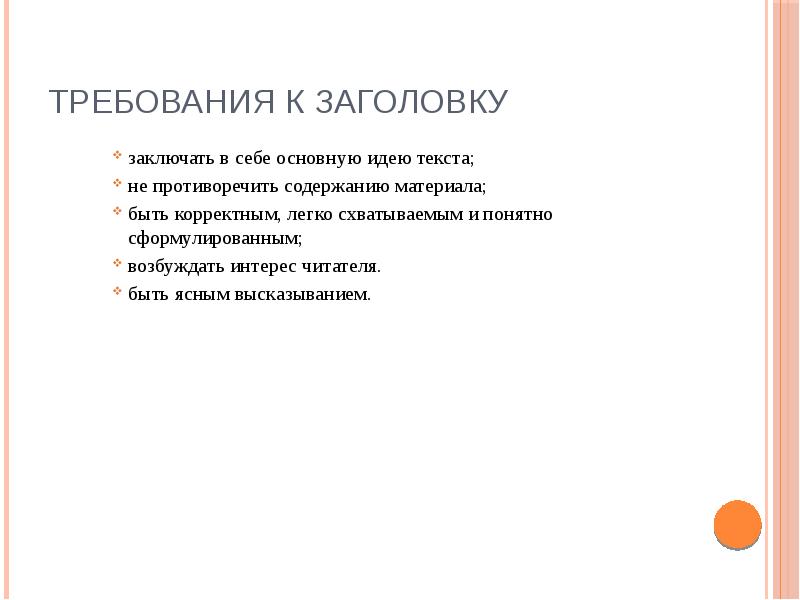 ТРЕБОВАНИЯ К ЗАГОЛОВКУ

заключать в себе основную идею текста;

не противоречить содержанию материала;

быть корректным, легко схватываемым и понятно сформулированным;

возбуждать интерес читателя.

быть ясным высказыванием.